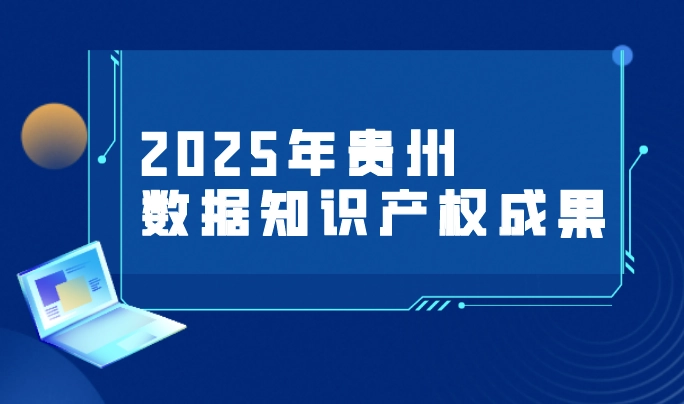 2025年贵州
数据知识产权成果